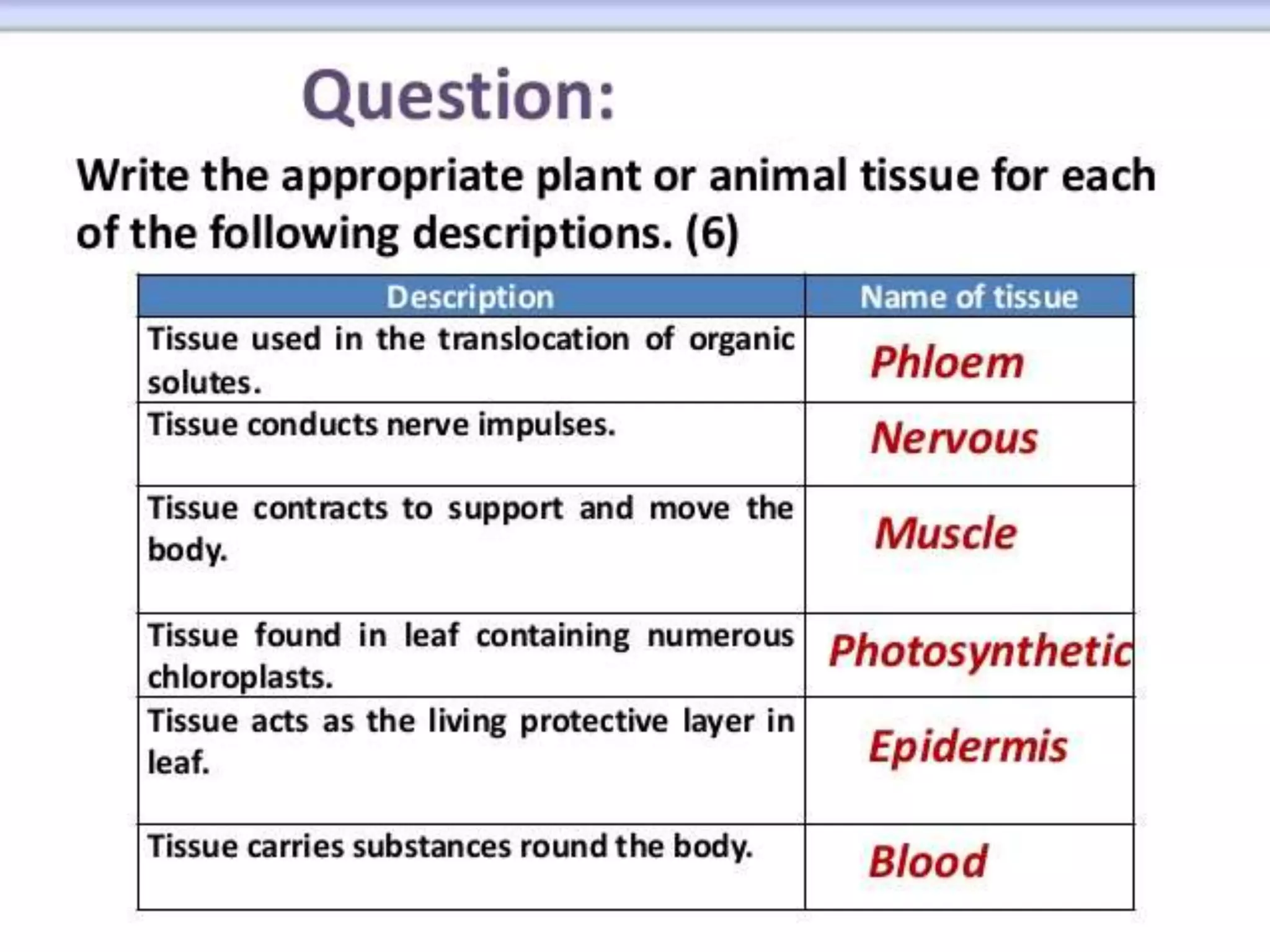 Question:

Write the appropriate plant or animal tissue for each of the following descriptions. (6)

| Description | Name of tissue |
|---|---|
| Tissue used in the translocation of organic solutes. | Phloem |
| Tissue conducts nerve impulses. | Nervous |
| Tissue contracts to support and move the body. | Muscle |
| Tissue found in leaf containing numerous chloroplasts. | Photosynthetic |
| Tissue acts as the living protective layer in leaf. | Epidermis |
| Tissue carries substances round the body. | Blood |